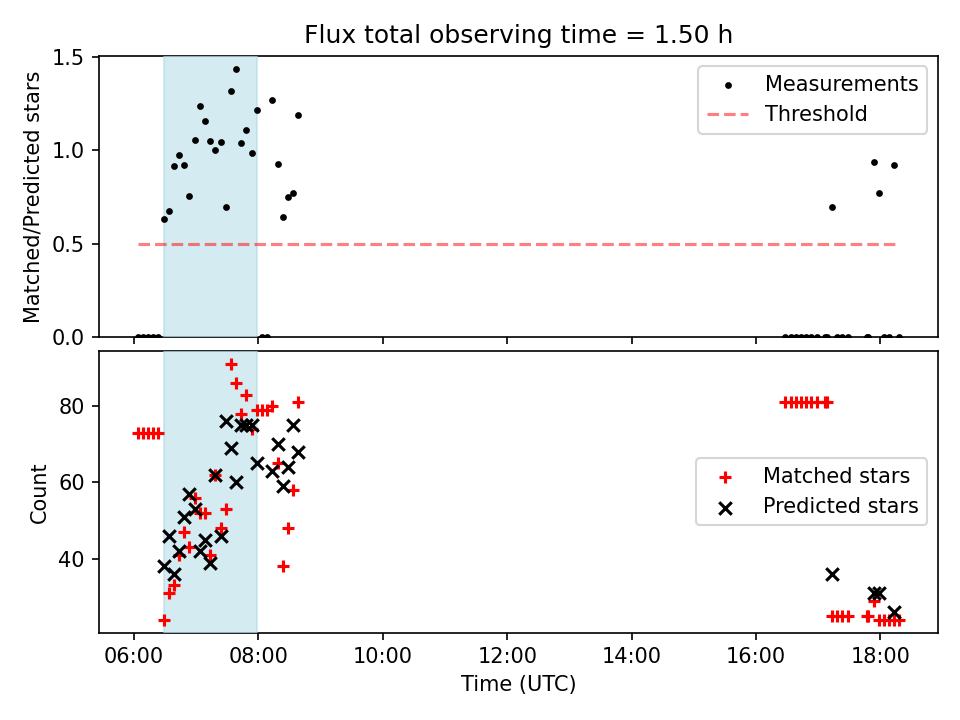 Flux total observing time = 1.50 h

Matched/Predicted stars

1.5
1.0
0.5
0.0

Measurements
Threshold

Count

80
60
40

Matched stars
Predicted stars

06:00
08:00
10:00
12:00
14:00
16:00
18:00

Time (UTC)